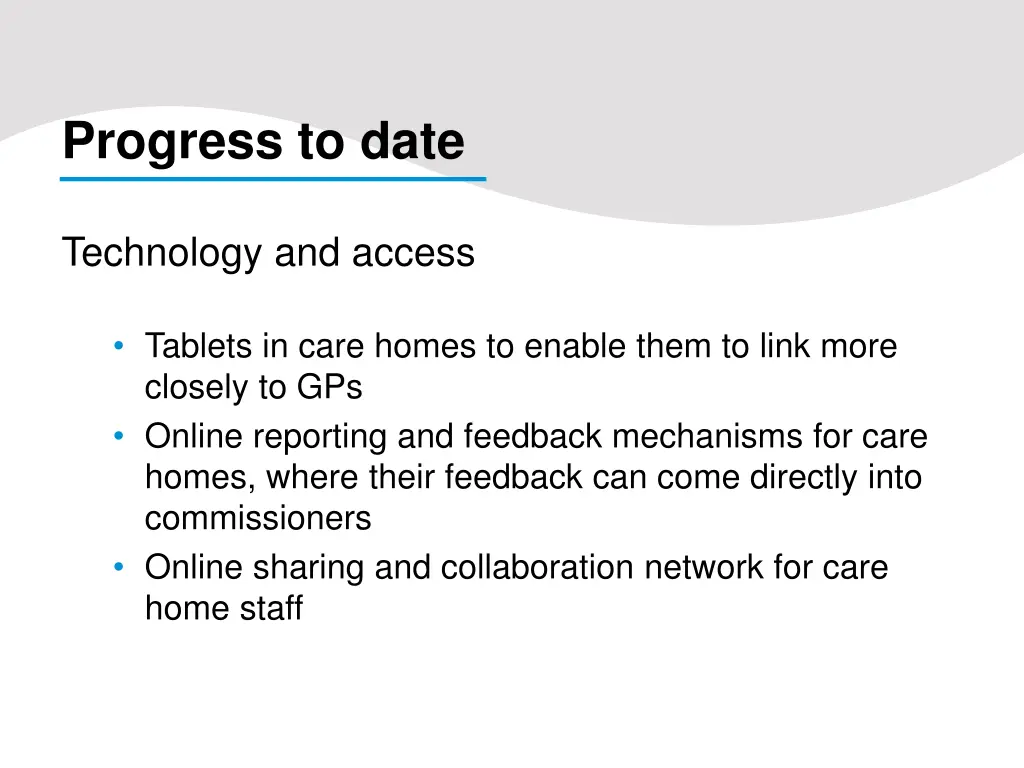 Progress to date

Technology and access

• Tablets in care homes to enable them to link more closely to GPs
• Online reporting and feedback mechanisms for care homes, where their feedback can come directly into commissioners
• Online sharing and collaboration network for care home staff